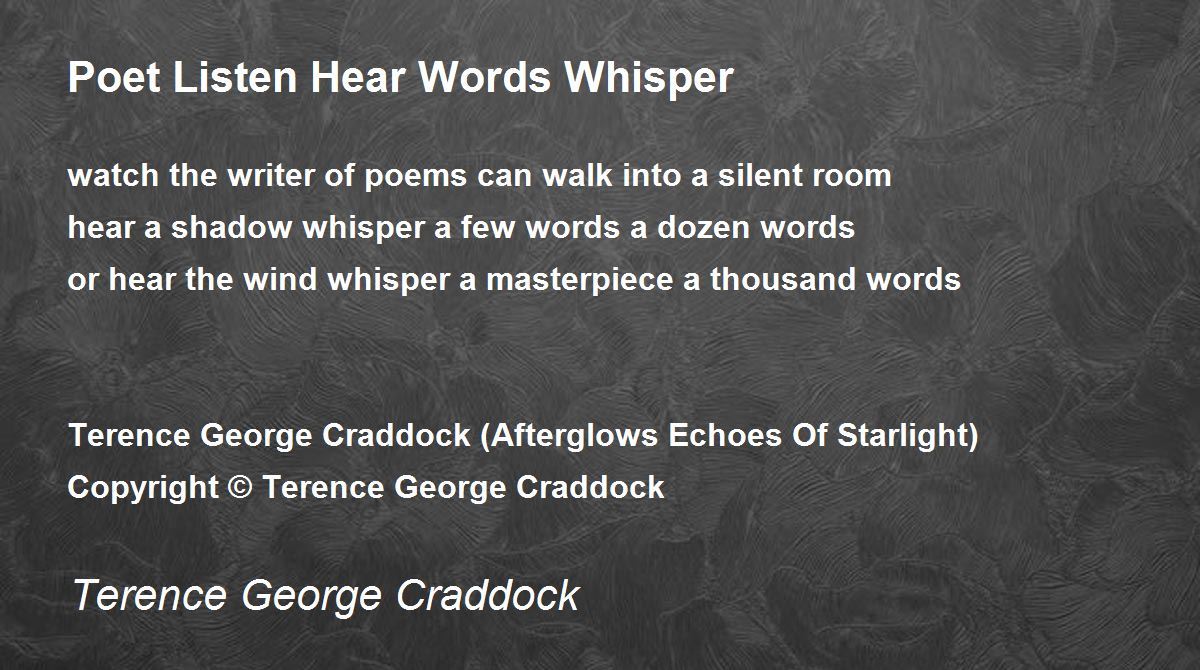 Poet Listen Hear Words Whisper

watch the writer of poems can walk into a silent room
hear a shadow whisper a few words a dozen words
or hear the wind whisper a masterpiece a thousand words

Terence George Craddock (Afterglows Echoes Of Starlight)
Copyright © Terence George Craddock

Terence George Craddock